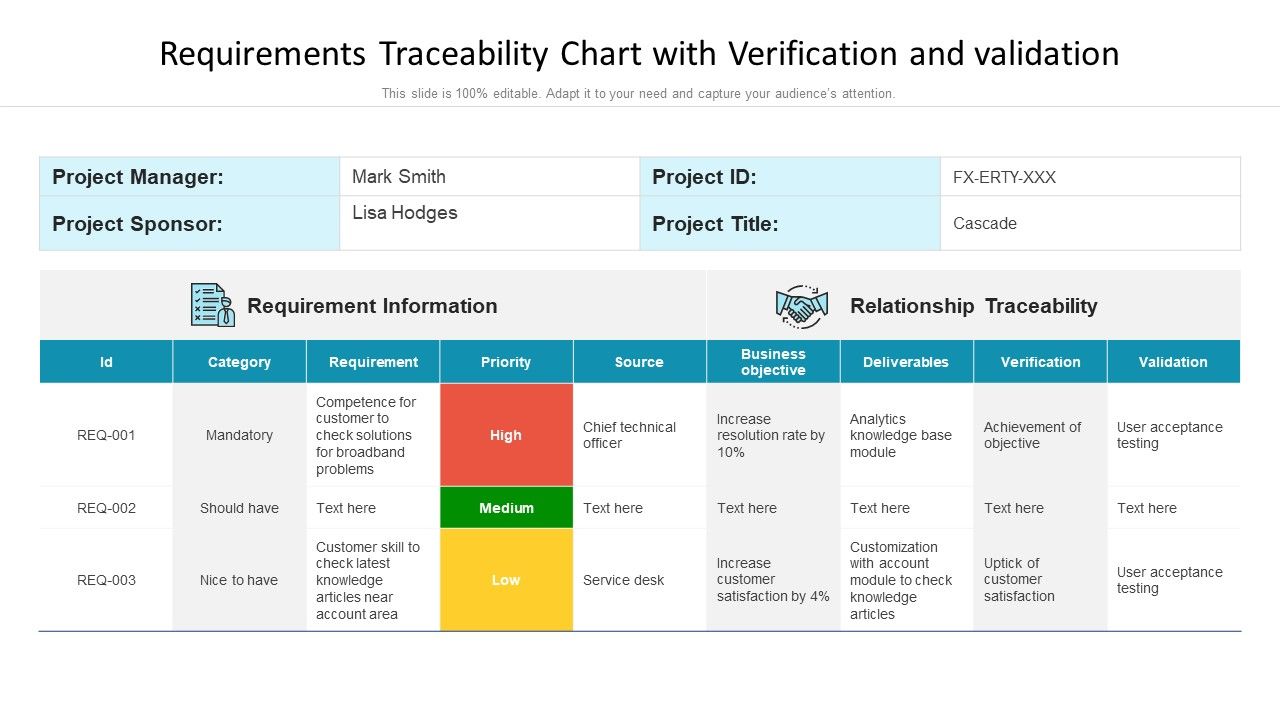 Requirements Traceability Chart with Verification and validation

This slide is 100% editable. Adapt it to your need and capture your audience's attention.

| Project Manager: | Mark Smith | Project ID: | FX-ERTY-XXX |
|---|---|---|---|
| Project Sponsor: | Lisa Hodges | Project Title: | Cascade |

Requirement Information

Relationship Traceability

| Id | Category | Requirement | Priority | Source | Business objective | Deliverables | Verification | Validation |
|---|---|---|---|---|---|---|---|---|
| REQ-001 | Mandatory | Competence for customer to check solutions for broadband problems | High | Chief technical officer | Increase resolution rate by 10% | Analytics knowledge base module | Achievement of objective | User acceptance testing |
| REQ-002 | Should have | Text here | Medium | Text here | Text here | Text here | Text here | Text here |
| REQ-003 | Nice to have | Customer skill to check latest knowledge articles near account area | Low | Service desk | Increase customer satisfaction by 4% | Customization with account module to check knowledge articles | Uptick of customer satisfaction | User acceptance testing |